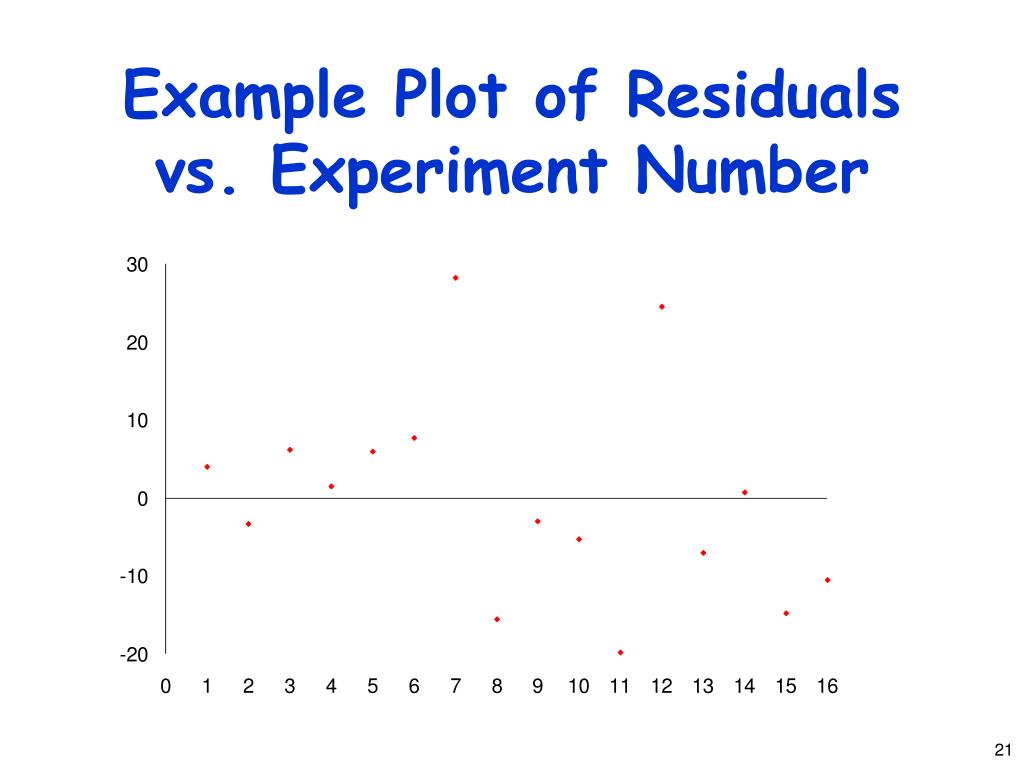 Example Plot of Residuals vs. Experiment Number

30
20
10
0
-10
-20

0 1 2 3 4 5 6 7 8 9 10 11 12 13 14 15 16

21